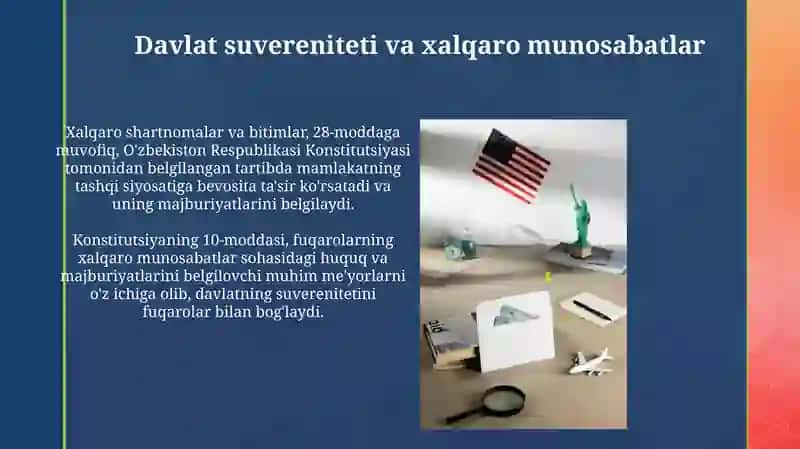 Davlat suvereniteti va xalqaro munosabatlar

Xalqaro shartnomalar va bitimlar, 28-moddaga muvofiq, O'zbekiston Respublikasi Konstitutsiyasi tomonidan belgilangan tartibda mamlakatning tashqi siyosatiga bevosita ta'sir ko'rsatadi va uning majburiyatlarini belgilaydi.

Konstitutsiyaning 10-moddasi, fuqarolarning xalqaro munosabatlar sohasidagi huquq va majburiyatlarini belgilovchi muhim me'yorlarni o'z ichiga olib, davlatning suverenitetini fuqarolar bilan bog'laydi.